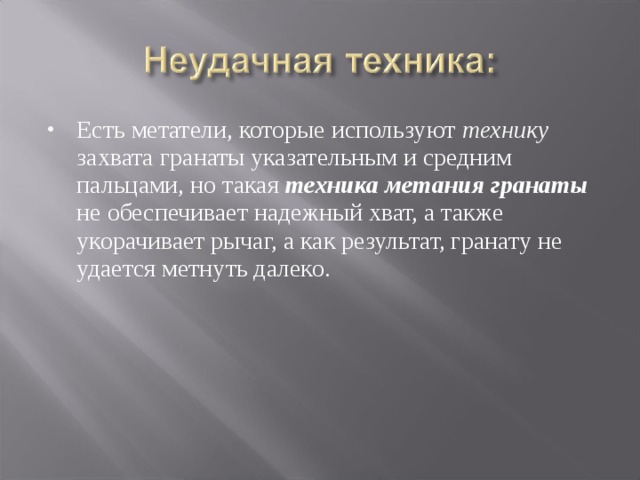 Неудачная техника:

• Есть метатели, которые используют технику захвата гранаты указательным и средним пальцами, но такая техника метания гранаты не обеспечивает надежный хват, а также укорачивает рычаг, а как результат, гранату не удается метнуть далеко.